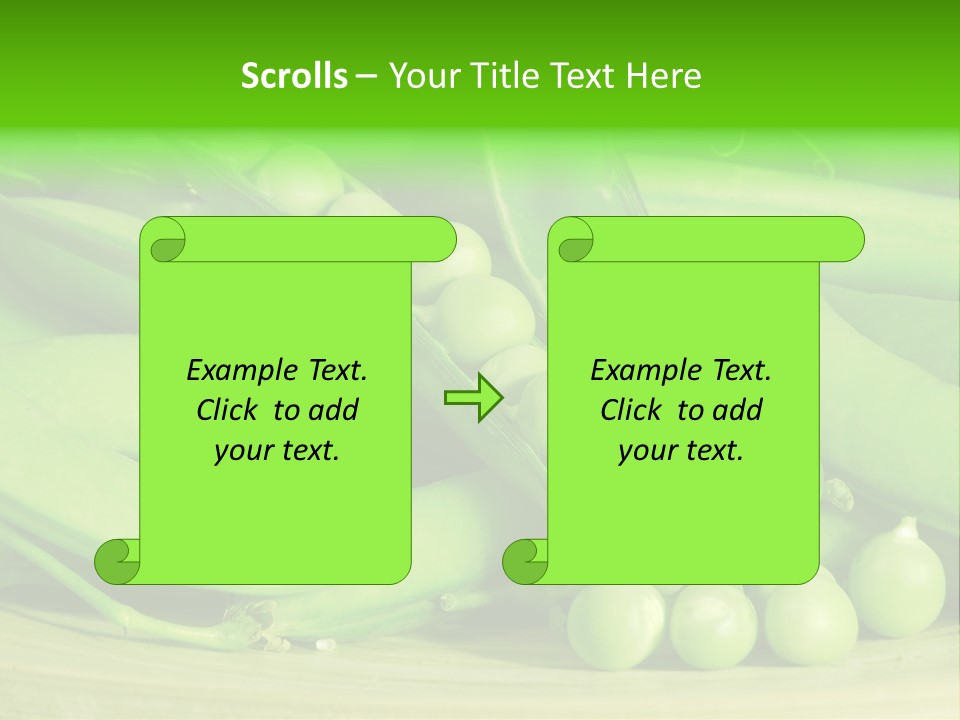 Scrolls – Your Title Text Here

Example Text. Click to add your text.

Example Text. Click to add your text.